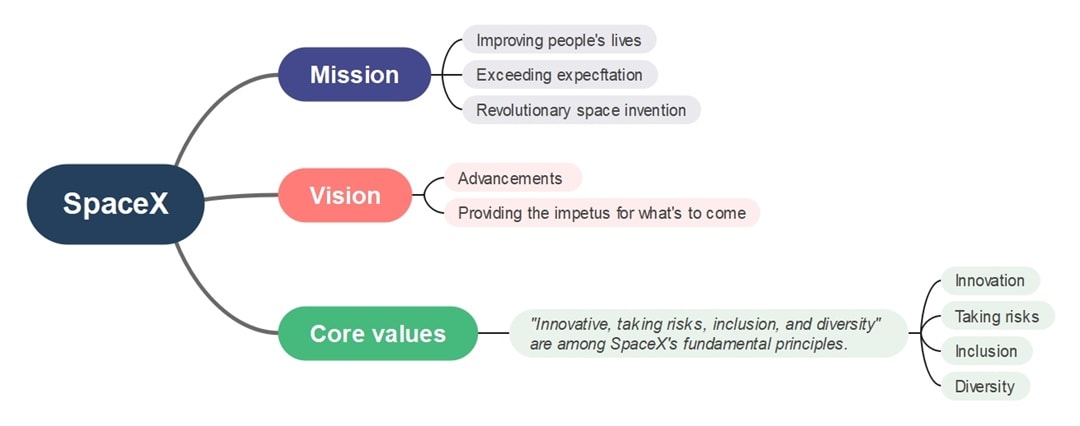 SpaceX

Mission

Improving people's lives

Exceeding expecftation

Revolutionary space invention

Vision

Advancements

Providing the impetus for what's to come

Core values

"Innovative, taking risks, inclusion, and diversity" are among SpaceX's fundamental principles.

Innovation

Taking risks

Inclusion

Diversity